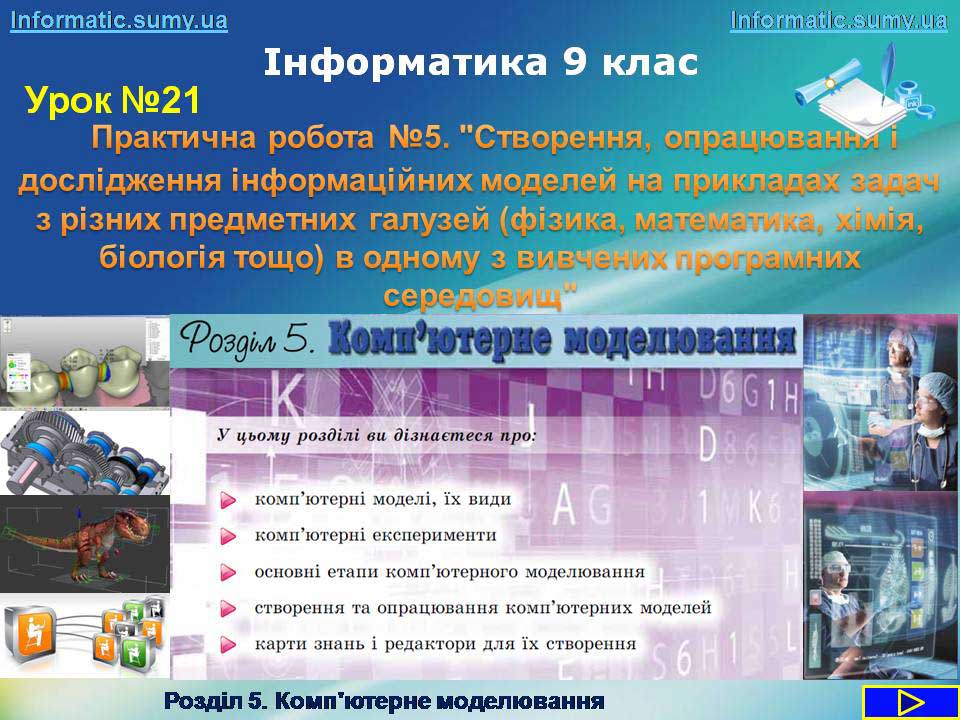 Informatic.sumy.ua

Informatic.sumy.ua

Інформатика 9 клас

Урок №21

Практична робота №5. "Створення, опрацювання і дослідження інформаційних моделей на прикладах задач з різних предметних галузей (фізика, математика, хімія, біологія тощо) в одному з вивчених програмних середовищ"

Розділ 5. Комп'ютерне моделювання

У цьому розділі ви дізнаєтеся про:

комп'ютерні моделі, їх види

комп'ютерні експерименти

основні етапи комп'ютерного моделювання

створення та опрацювання комп'ютерних моделей

карти знань і редактори для їх створення

Розділ 5. Комп'ютерне моделювання